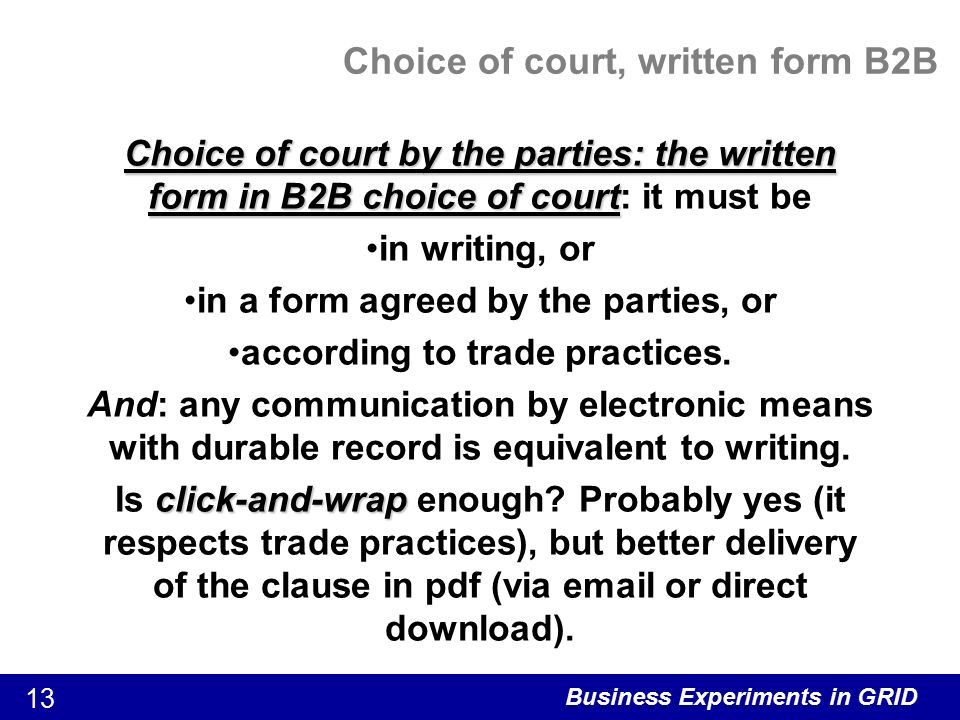 Choice of court, written form B2B

Choice of court by the parties: the written form in B2B choice of court: it must be

•in writing, or

•in a form agreed by the parties, or

•according to trade practices.

And: any communication by electronic means with durable record is equivalent to writing.

Is click-and-wrap enough? Probably yes (it respects trade practices), but better delivery of the clause in pdf (via email or direct download).

13

Business Experiments in GRID